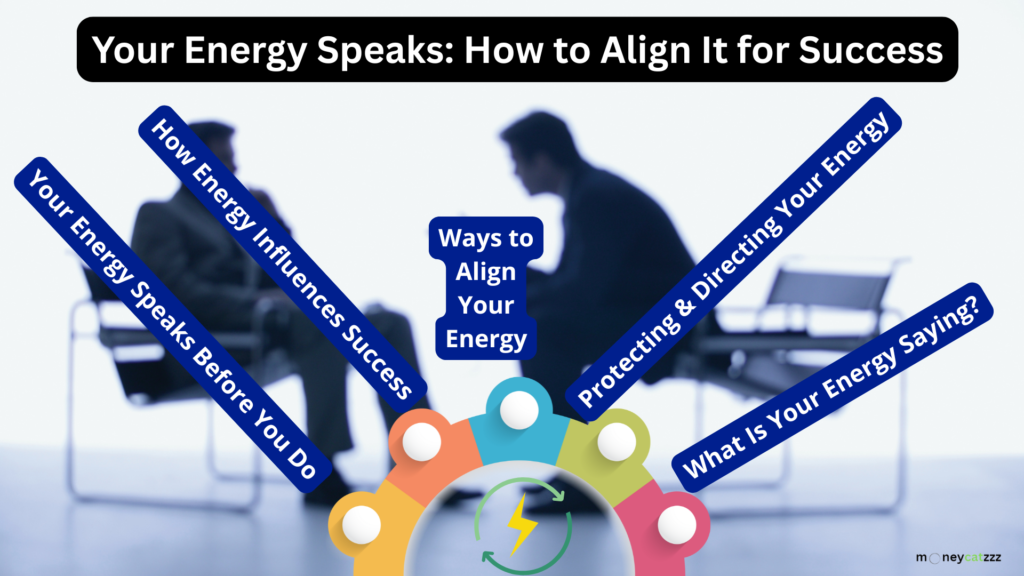 Your Energy Speaks: How to Align It for Success

Your Energy Speaks Before You Do

How Energy Influences Success

Ways to Align Your Energy

Protecting & Directing Your Energy

What Is Your Energy Saying?

moneycatzzz